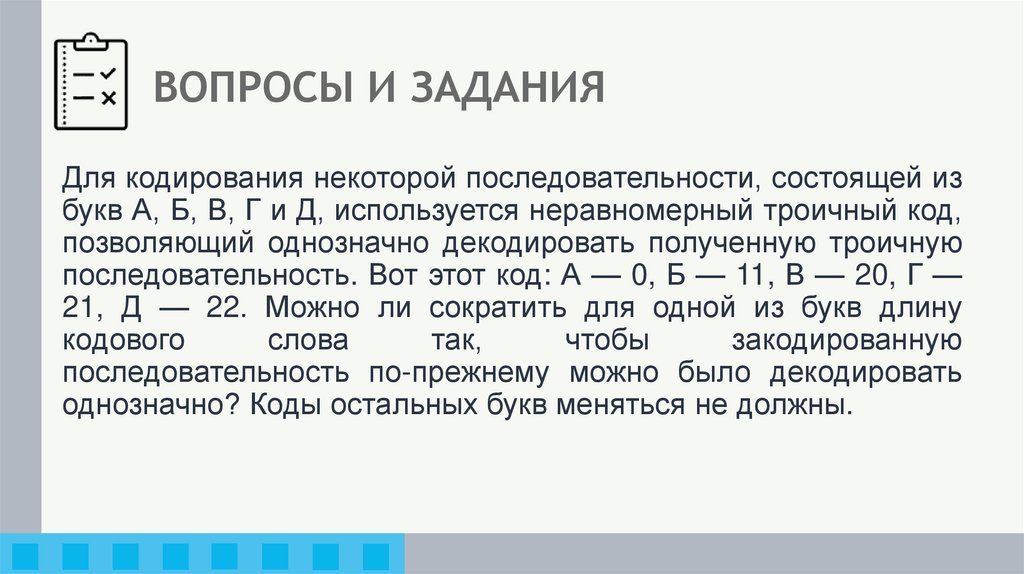 ВОПРОСЫ И ЗАДАНИЯ

Для кодирования некоторой последовательности, состоящей из букв А, Б, В, Г и Д, используется неравномерный троичный код, позволяющий однозначно декодировать полученную троичную последовательность. Вот этот код: А — 0, Б — 11, В — 20, Г — 21, Д — 22. Можно ли сократить для одной из букв длину кодового слова так, чтобы закодированную последовательность по-прежнему можно было декодировать однозначно? Коды остальных букв меняться не должны.